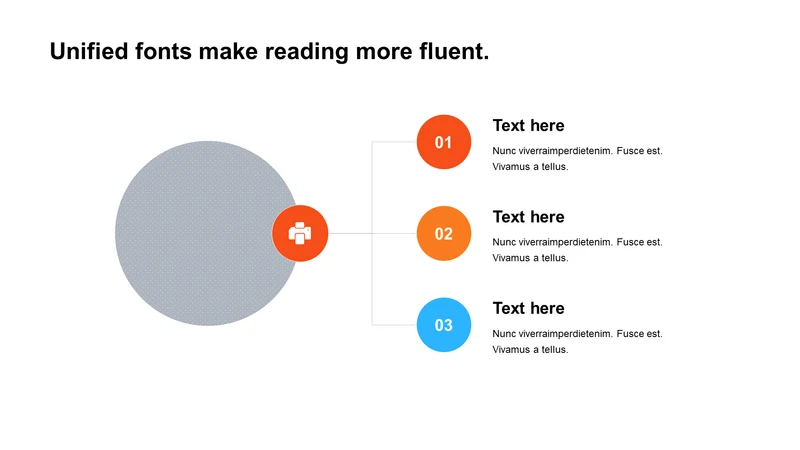 Unified fonts make reading more fluent.

01

Text here

Nunc viverraimperdietenim. Fusce est. Vivamus a tellus.

02

Text here

Nunc viverraimperdietenim. Fusce est. Vivamus a tellus.

03

Text here

Nunc viverraimperdietenim. Fusce est. Vivamus a tellus.